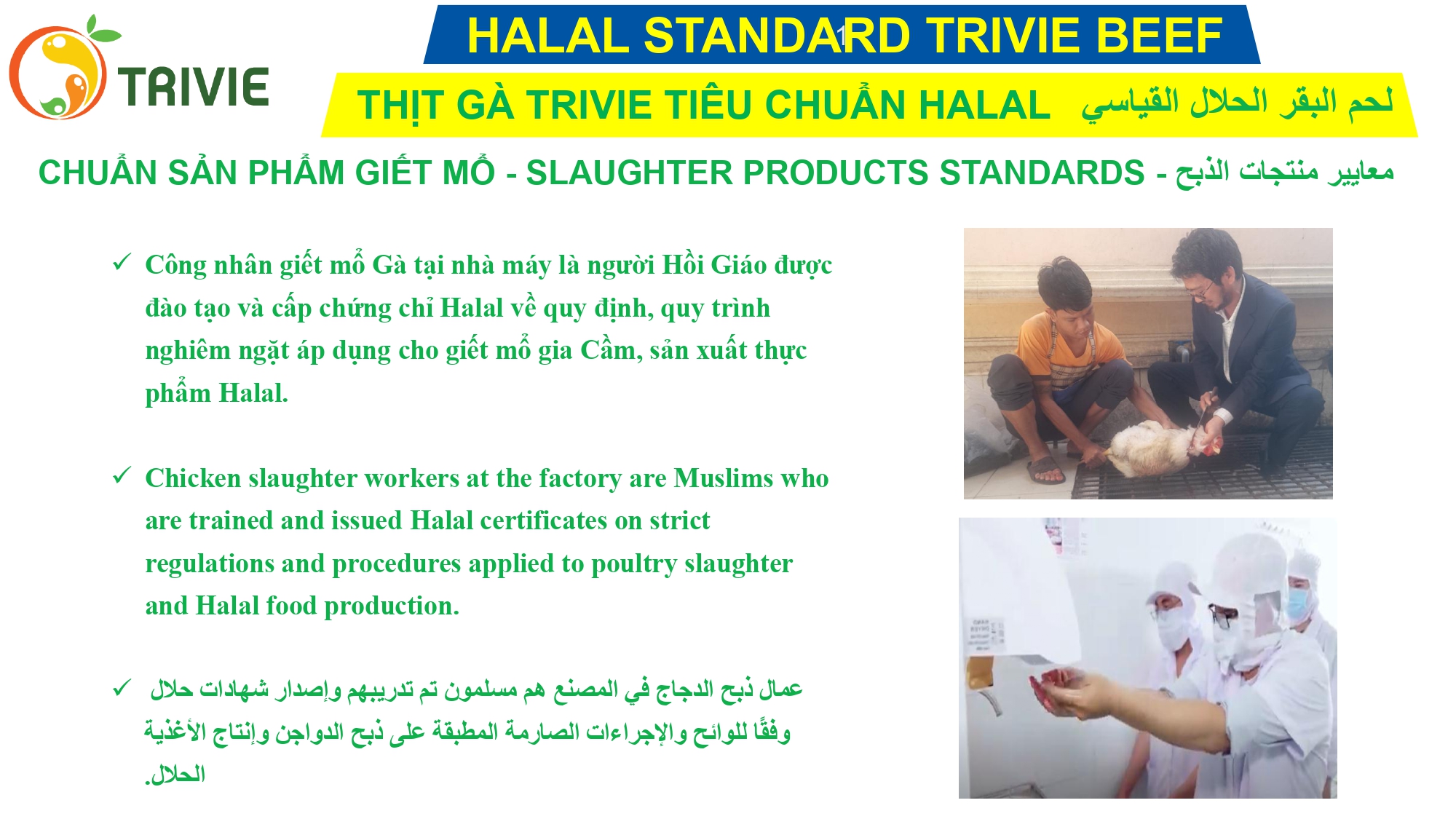 TRIVIE

HALAL STANDARD TRIVIE BEEF

THỊT GÀ TRIVIE TIÊU CHUẨN HALAL لحم البقر الحلال القياسي

CHUẨN SẢN PHẨM GIẾT MỔ - SLAUGHTER PRODUCTS STANDARDS - معايير منتجات الذبح

✓ Công nhân giết mổ Gà tại nhà máy là người Hồi Giáo được đào tạo và cấp chứng chỉ Halal về quy định, quy trình nghiêm ngặt áp dụng cho giết mổ gia Cầm, sản xuất thực phẩm Halal.

✓ Chicken slaughter workers at the factory are Muslims who are trained and issued Halal certificates on strict regulations and procedures applied to poultry slaughter and Halal food production.

✓ عمال ذبح الدجاج في المصنع هم مسلمون تم تدريبهم وإصدار شهادات حلال وفقًا للوائح والإجراءات الصارمة المطبقة على ذبح الدواجن وإنتاج الأغذية الحلال.